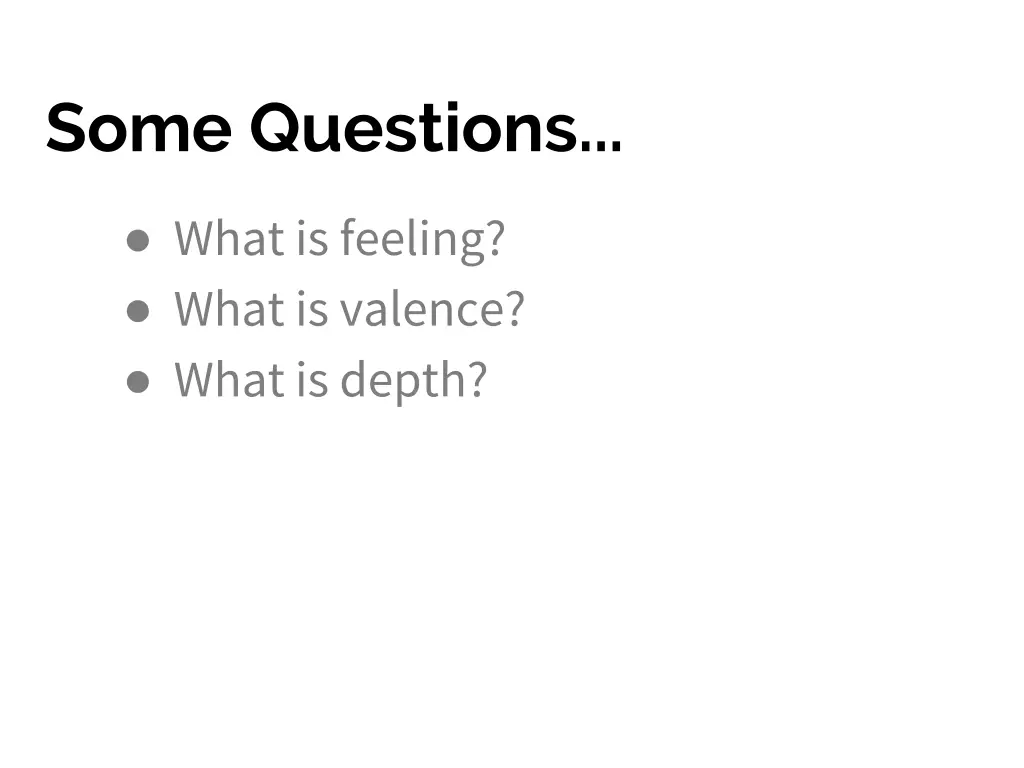 Some Questions...

- What is feeling?
- What is valence?
- What is depth?